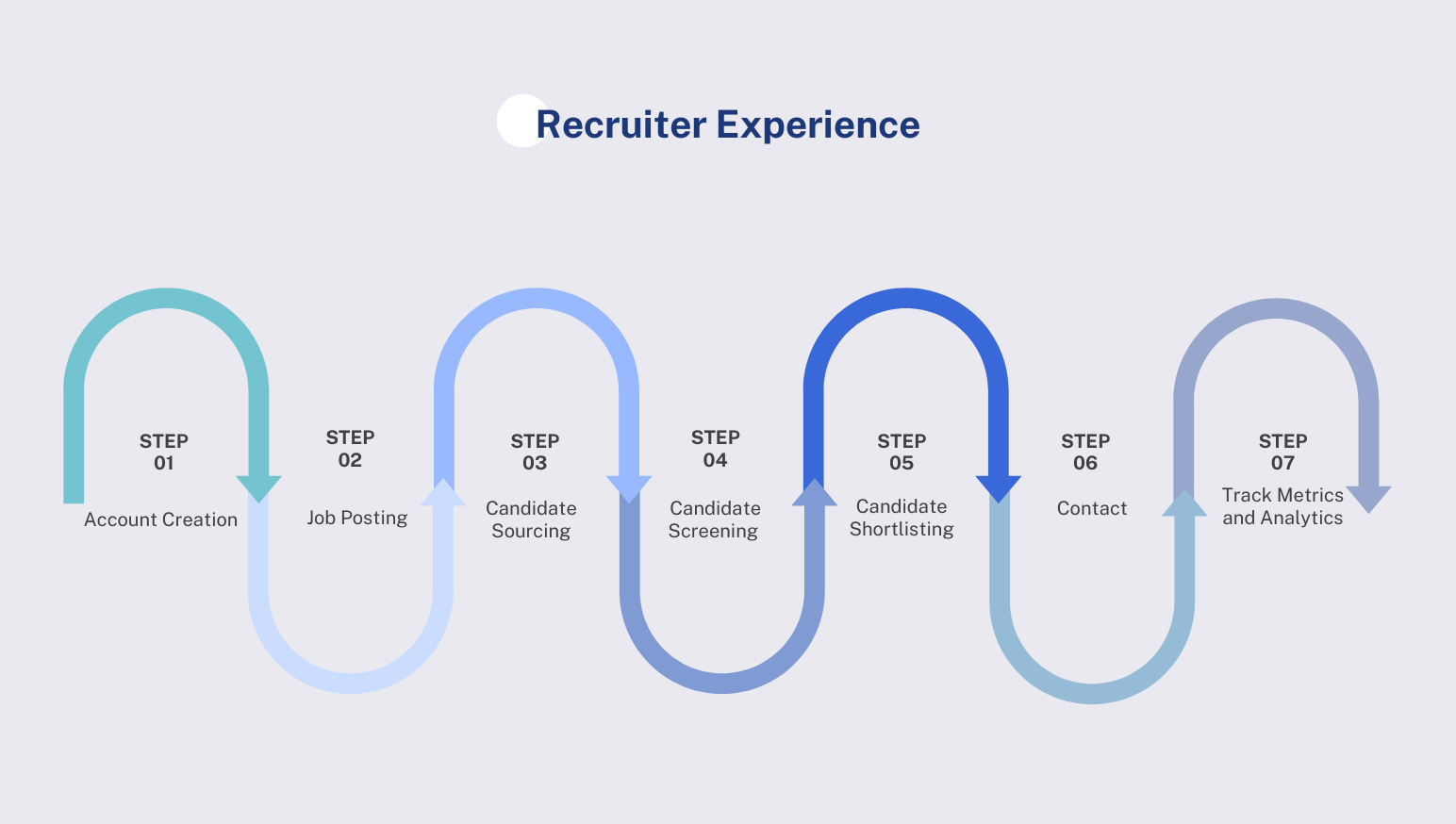 Recruiter Experience

STEP
01
Account Creation

STEP
02
Job Posting

STEP
03
Candidate Sourcing

STEP
04
Candidate Screening

STEP
05
Candidate Shortlisting

STEP
06
Contact

STEP
07
Track Metrics and Analytics